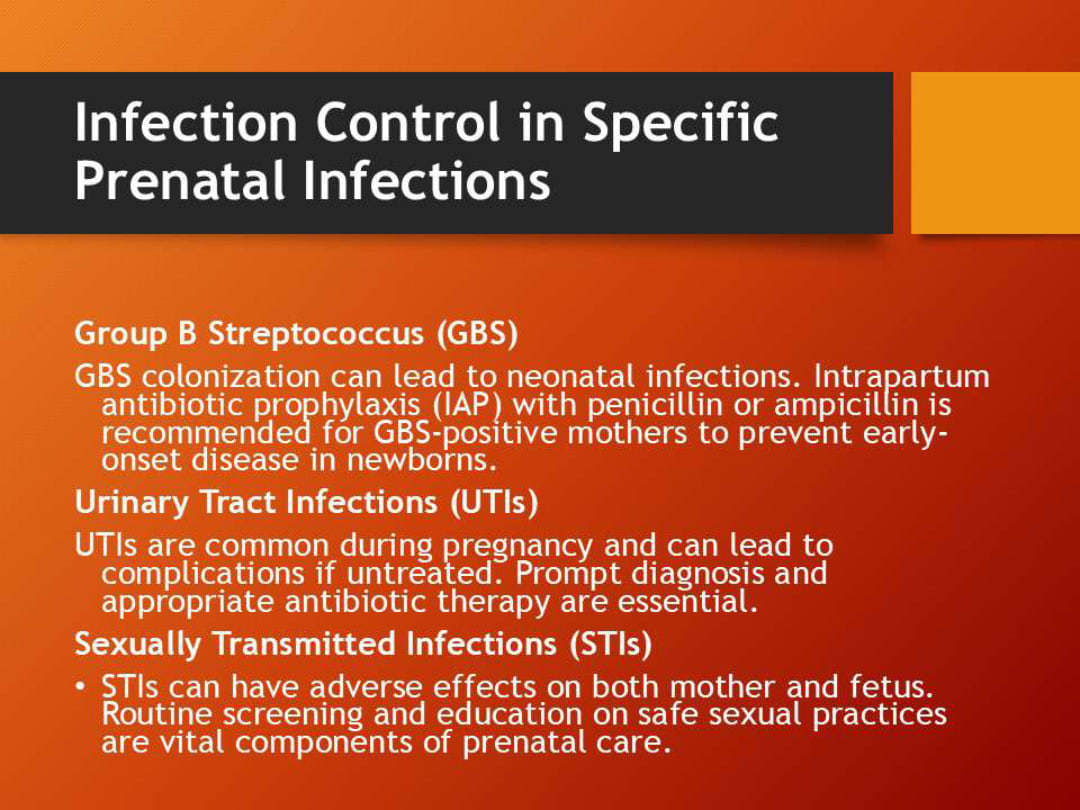 Infection Control in Specific Prenatal Infections

Group B Streptococcus (GBS)

GBS colonization can lead to neonatal infections. Intrapartum antibiotic prophylaxis (IAP) with penicillin or ampicillin is recommended for GBS-positive mothers to prevent early-onset disease in newborns.

Urinary Tract Infections (UTIs)

UTIs are common during pregnancy and can lead to complications if untreated. Prompt diagnosis and appropriate antibiotic therapy are essential.

Sexually Transmitted Infections (STIs)

• STIs can have adverse effects on both mother and fetus. Routine screening and education on safe sexual practices are vital components of prenatal care.